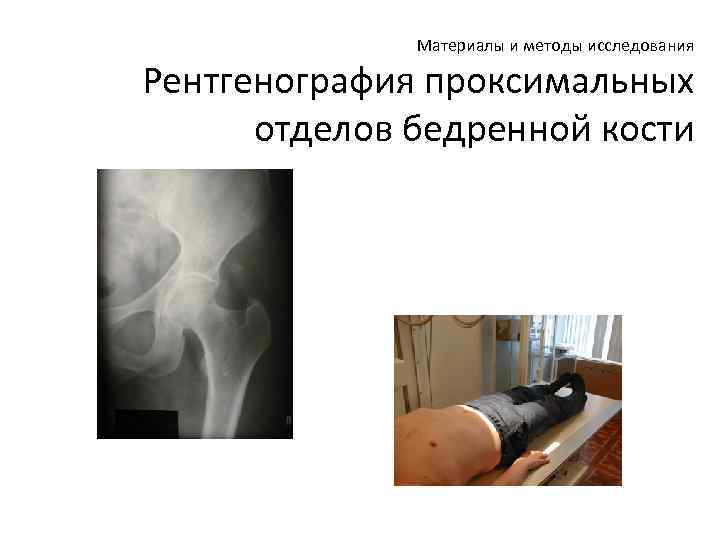 Материалы и методы исследования

Рентгенография проксимальных отделов бедренной кости